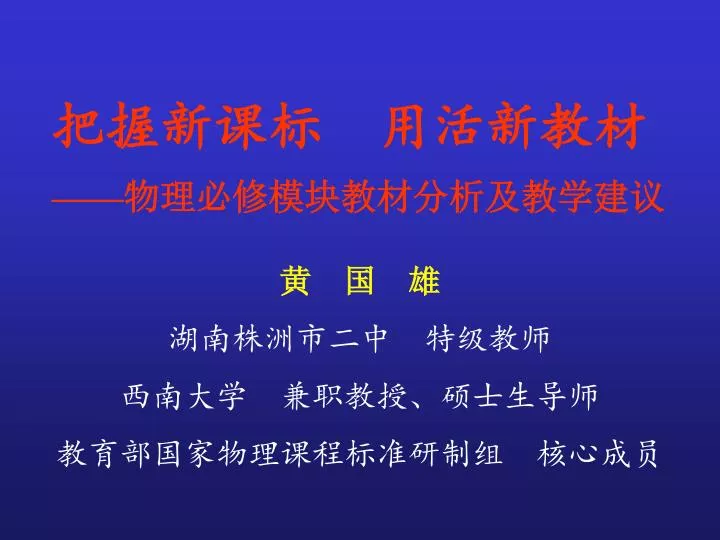 把握新课标　用活新教材

——物理必修模块教材分析及教学建议

黄　国　雄

湖南株洲市二中　特级教师

西南大学　兼职教授、硕士生导师

教育部国家物理课程标准研制组　核心成员